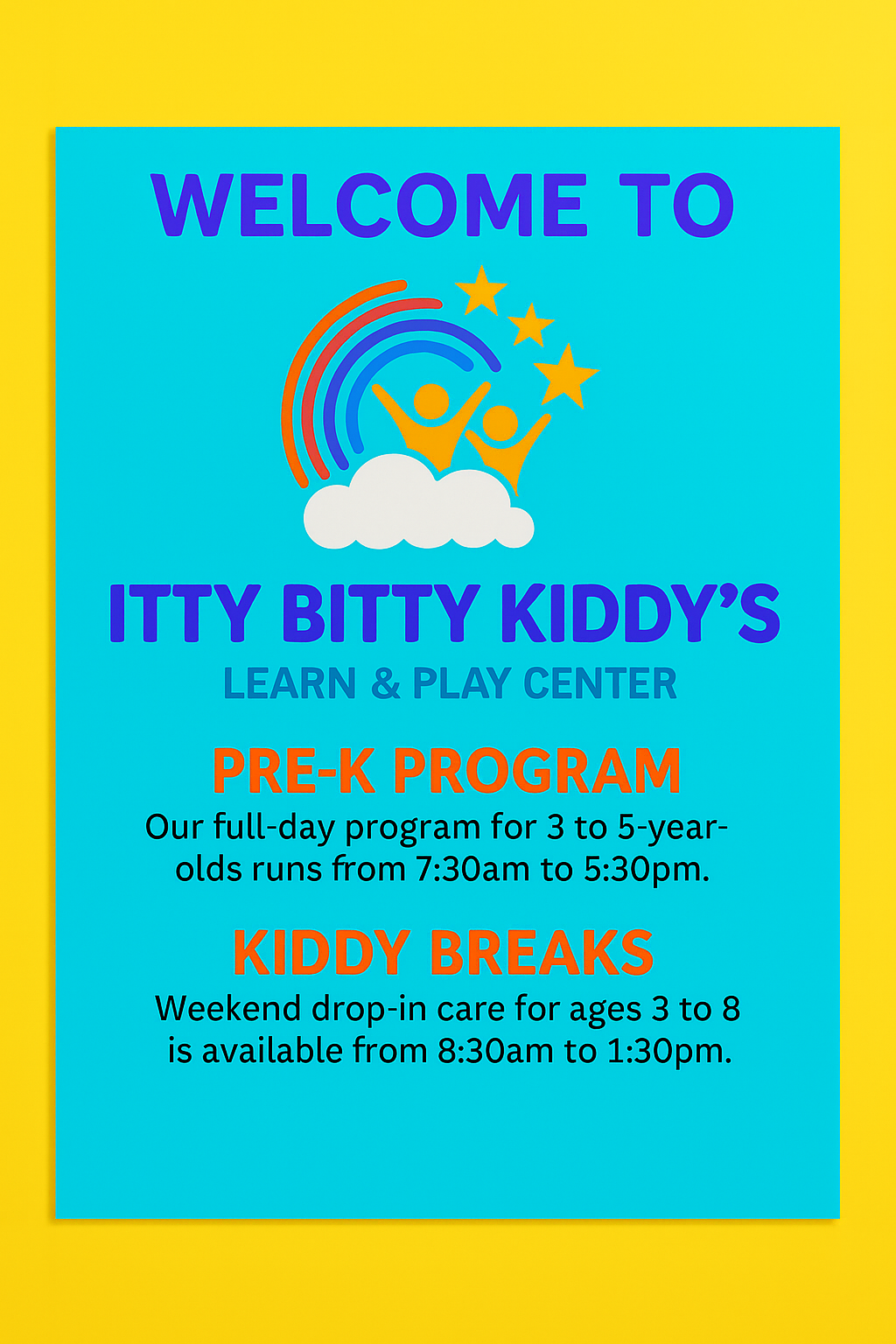 WELCOME TO

ITTY BITTY KIDDY'S
LEARN & PLAY CENTER

PRE-K PROGRAM
Our full-day program for 3 to 5-year-olds runs from 7:30am to 5:30pm.

KIDDY BREAKS
Weekend drop-in care for ages 3 to 8 is available from 8:30am to 1:30pm.